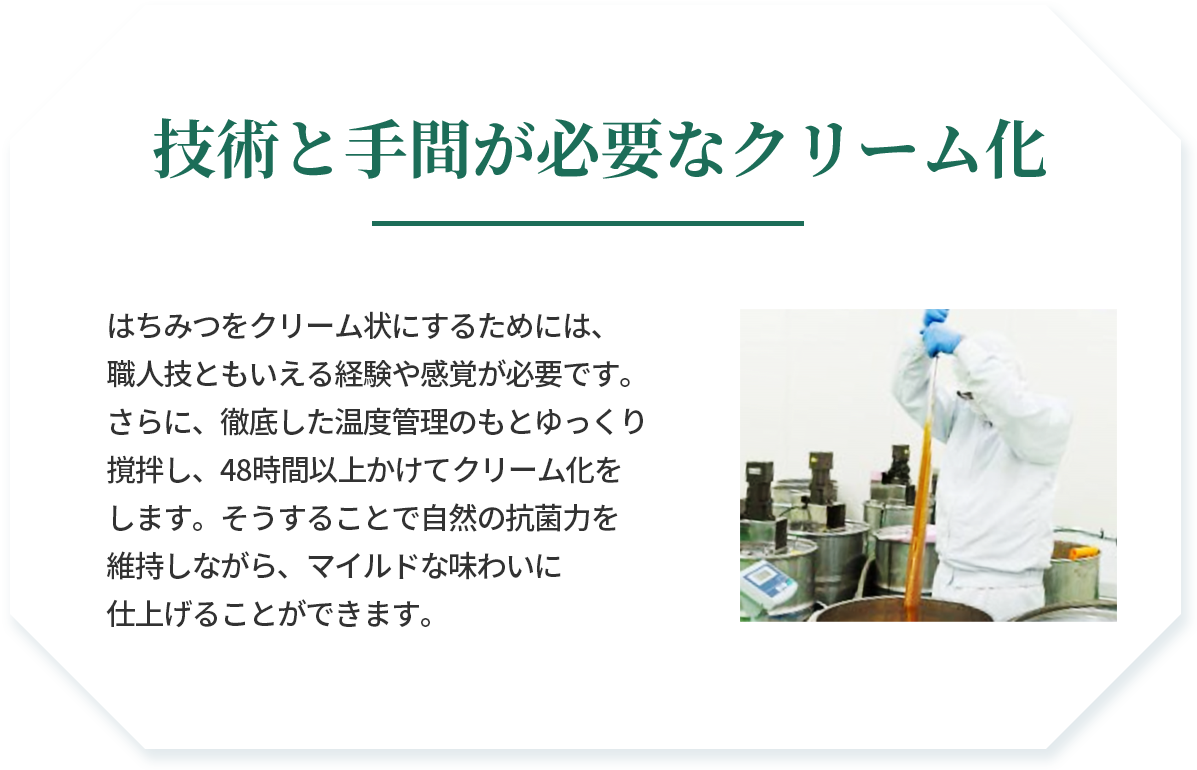 技術と手間が必要なクリーム化

はちみつをクリーム状にするためには、職人技ともいえる経験や感覚が必要です。さらに、徹底した温度管理のもとゆっくり撹拌し、48時間以上かけてクリーム化をします。そうすることで自然の抗菌力を維持しながら、マイルドな味わいに仕上げることができます。